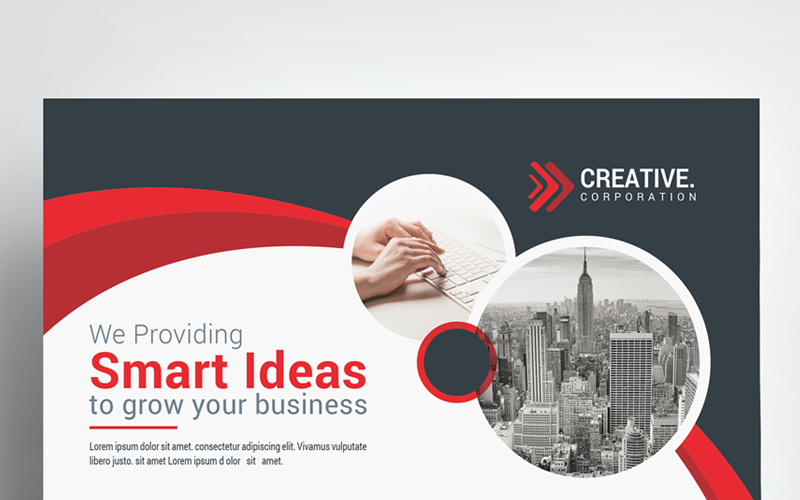 CREATIVE.
CORPORATION

We Providing
Smart Ideas
to grow your business

Lorem ipsum dolor sit amet. consectetur adipiscing elit. Vivamus vulputate libero justo. sit amet Lorem ipsum d olor sit amet.